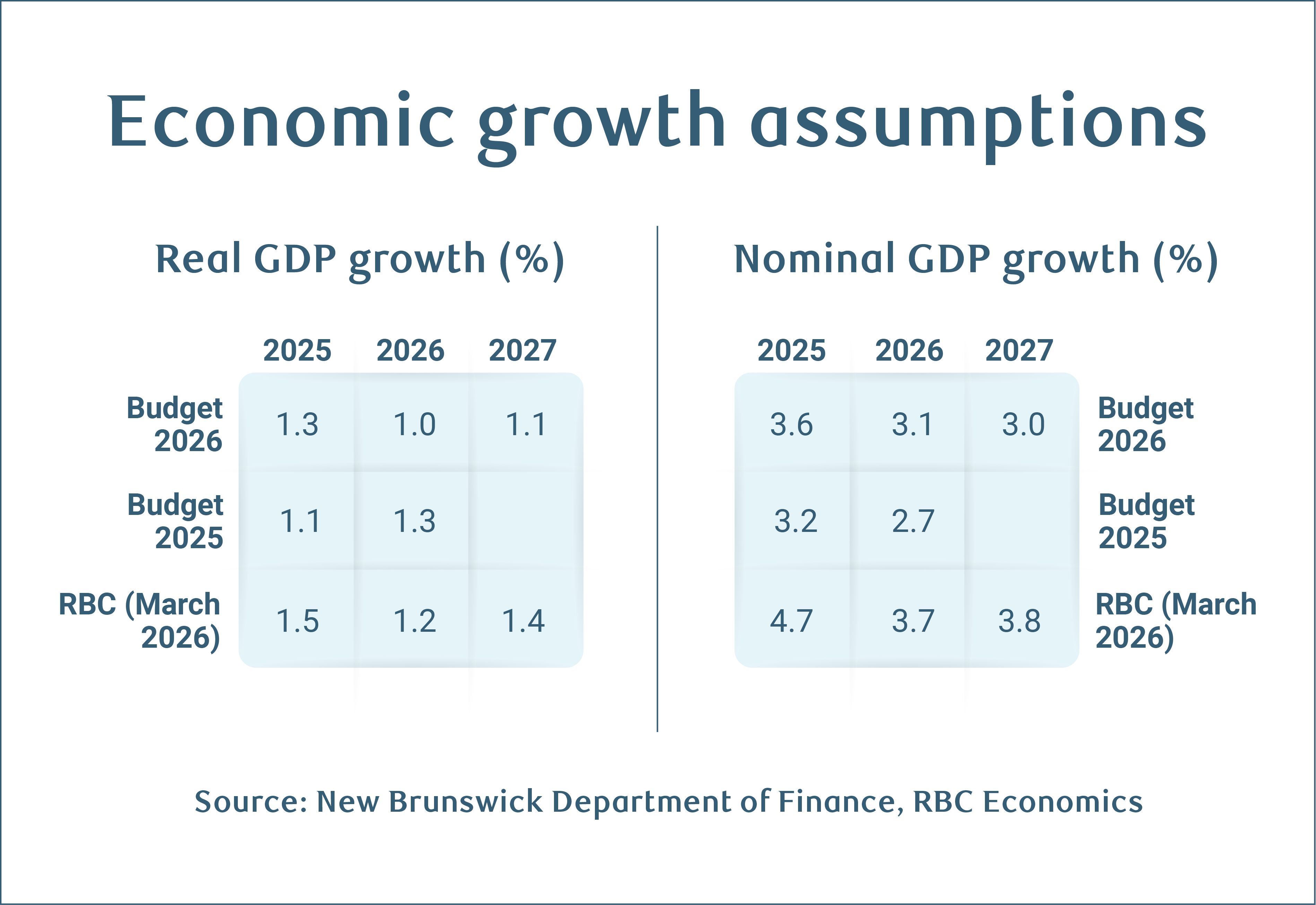 Economic growth assumptions

Real GDP growth (%)

| | 2025 | 2026 | 2027 |
|---|---|---|---|
| Budget 2026 | 1.3 | 1.0 | 1.1 |
| Budget 2025 | 1.1 | 1.3 | |
| RBC (March 2026) | 1.5 | 1.2 | 1.4 |

Nominal GDP growth (%)

| 2025 | 2026 | 2027 | |
|---|---|---|---|
| 3.6 | 3.1 | 3.0 | Budget 2026 |
| 3.2 | 2.7 | | Budget 2025 |
| 4.7 | 3.7 | 3.8 | RBC (March 2026) |

Source: New Brunswick Department of Finance, RBC Economics